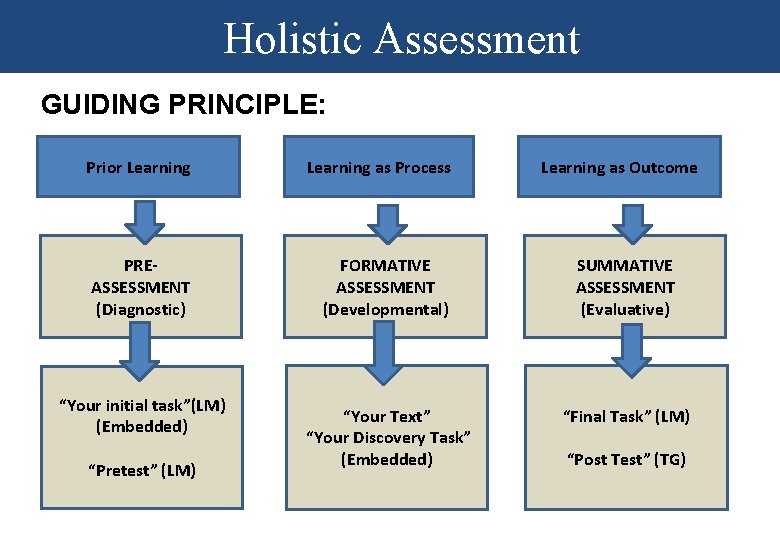 Holistic Assessment

GUIDING PRINCIPLE:

Prior Learning

PRE-ASSESSMENT (Diagnostic)

“Your initial task”(LM) (Embedded)

“Pretest” (LM)

Learning as Process

FORMATIVE ASSESSMENT (Developmental)

“Your Text” “Your Discovery Task” (Embedded)

Learning as Outcome

SUMMATIVE ASSESSMENT (Evaluative)

“Final Task” (LM)

“Post Test” (TG)